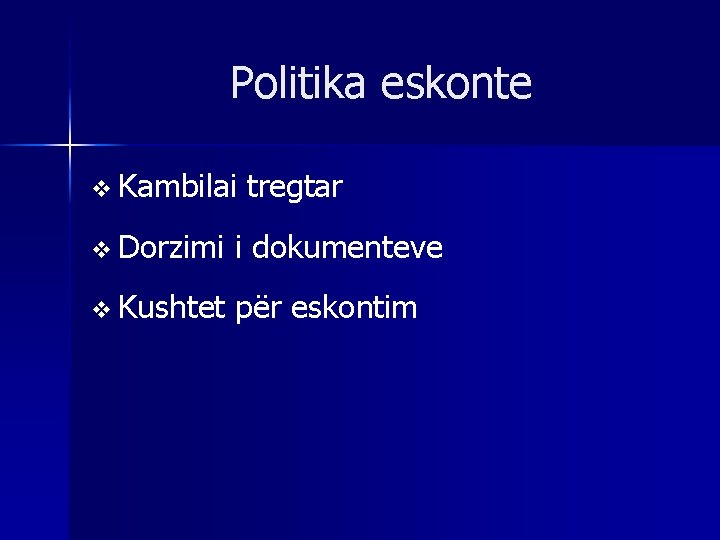 Politika eskonte

❖ Kambilai tregtar

❖ Dorzimi i dokumenteve

❖ Kushtet për eskontim